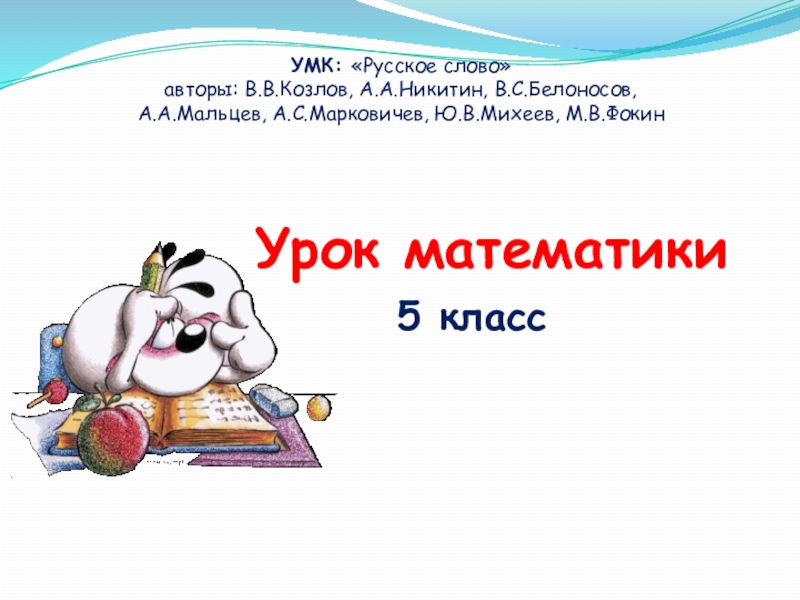 УМК: «Русское слово»
авторы: В.В.Козлов, А.А.Никитин, В.С.Белоносов, А.А.Мальцев, А.С.Марковичев, Ю.В.Михеев, М.В.Фокин

Урок математики

5 класс